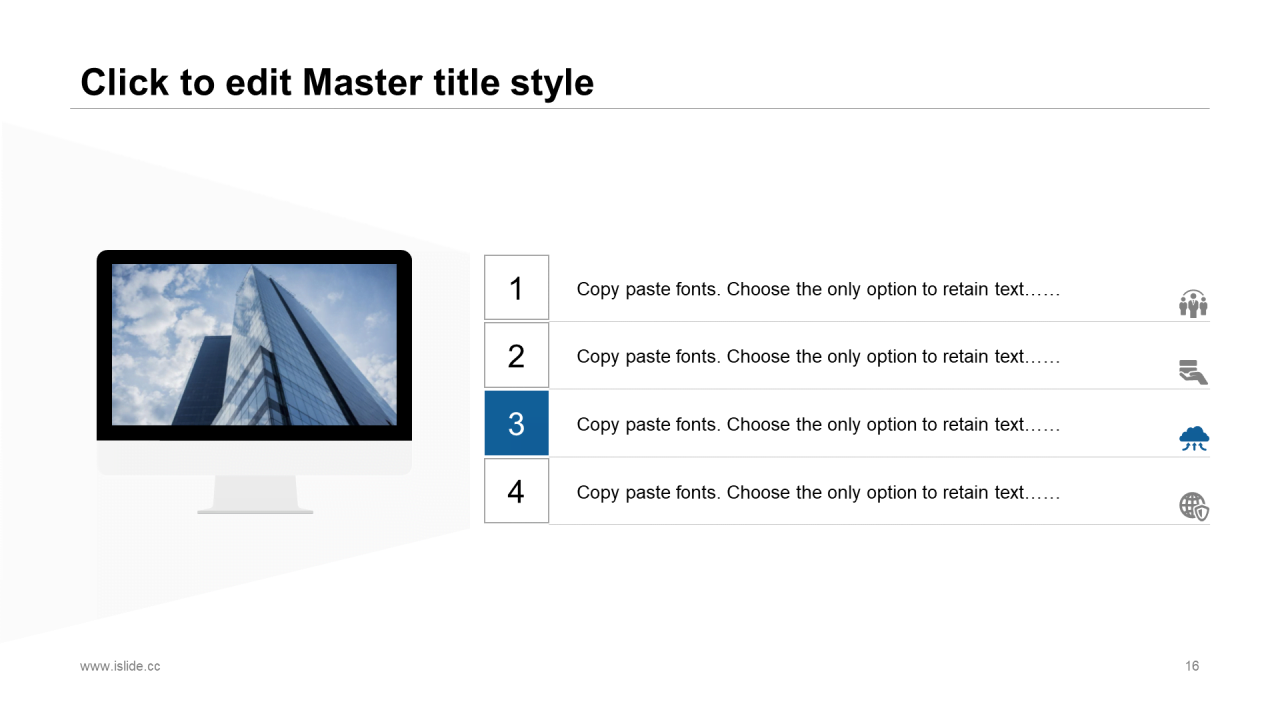 Click to edit Master title style

1 Copy paste fonts. Choose the only option to retain text……

2 Copy paste fonts. Choose the only option to retain text……

3 Copy paste fonts. Choose the only option to retain text……

4 Copy paste fonts. Choose the only option to retain text……

www.islide.cc

16